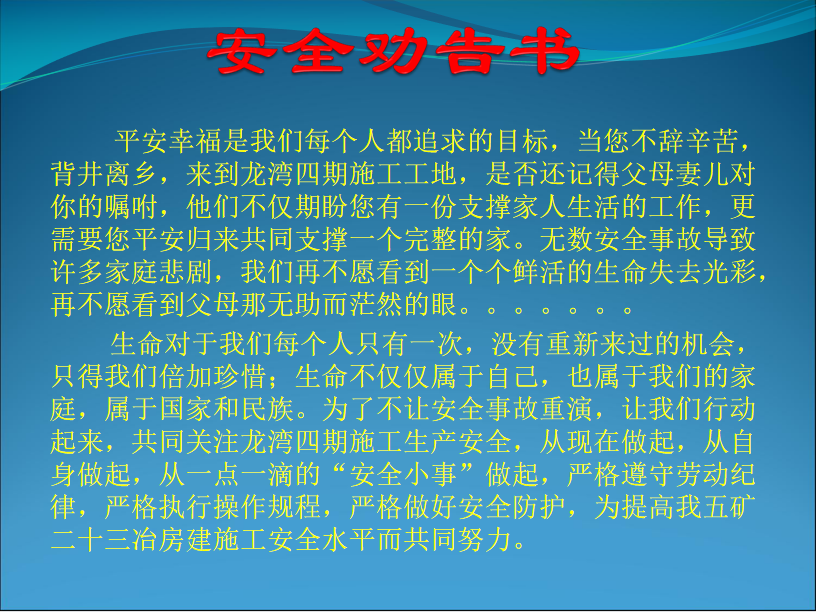 安全劝告书

平安幸福是我们每个人都追求的目标，当您不辞辛苦，背井离乡，来到龙湾四期施工工地，是否还记得父母妻儿对你的嘱咐，他们不仅期盼您有一份支撑家人生活的工作，更需要您平安归来共同支撑一个完整的家。无数安全事故导致许多家庭悲剧，我们再不愿看到一个个鲜活的生命失去光彩，再不愿看到父母那无助而茫然的眼。。。。。。。

生命对于我们每个人只有一次，没有重新来过的机会，只得我们倍加珍惜；生命不仅仅属于自己，也属于我们的家庭，属于国家和民族。为了不让安全事故重演，让我们行动起来，共同关注龙湾四期施工生产安全，从现在做起，从自身做起，从一点一滴的“安全小事”做起，严格遵守劳动纪律，严格执行操作规程，严格做好安全防护，为提高我五矿二十三冶房建施工安全水平而共同努力。